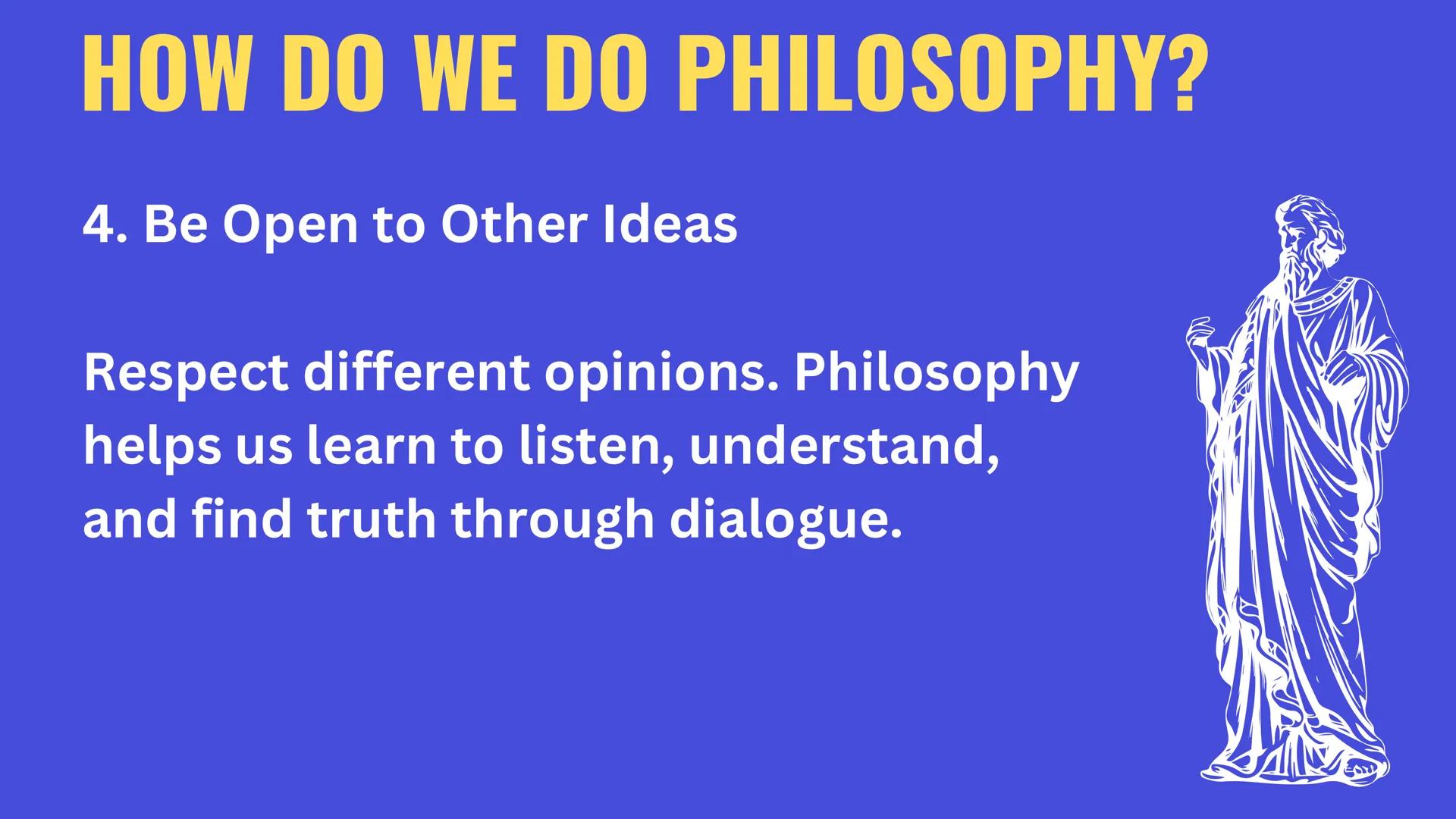 HOW DO WE DO PHILOSOPHY?

4. Be Open to Other Ideas

Respect different opinions. Philosophy helps us learn to listen, understand, and find truth through dialogue.